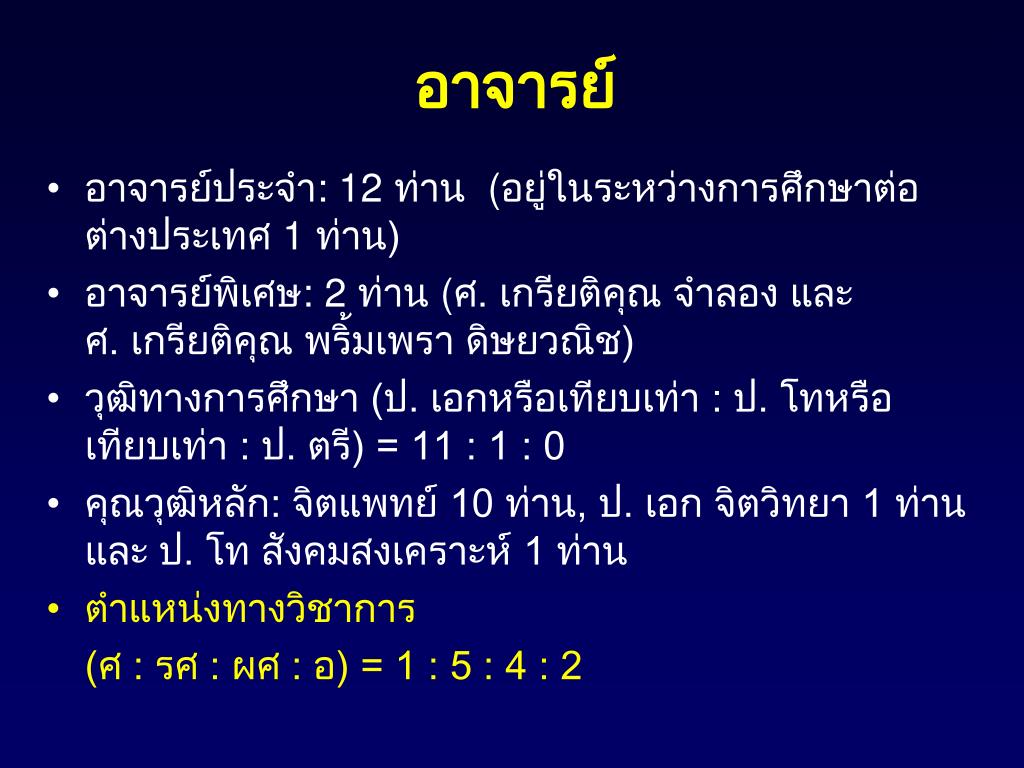 อาจารย์

• อาจารย์ประจำ: 12 ท่าน (อยู่ในระหว่างการศึกษาต่อต่างประเทศ 1 ท่าน)

• อาจารย์พิเศษ: 2 ท่าน (ศ. เกรียติคุณ จำลอง และ ศ. เกรียติคุณ พริ้มเพรา ดิษยวณิช)

• วุฒิทางการศึกษา (ป. เอกหรือเทียบเท่า : ป. โทหรือเทียบเท่า : ป. ตรี) = 11 : 1 : 0

• คุณวุฒิหลัก: จิตแพทย์ 10 ท่าน, ป. เอก จิตวิทยา 1 ท่าน และ ป. โท สังคมสงเคราะห์ 1 ท่าน

• ตำแหน่งทางวิชาการ

(ศ : รศ : ผศ : อ) = 1 : 5 : 4 : 2